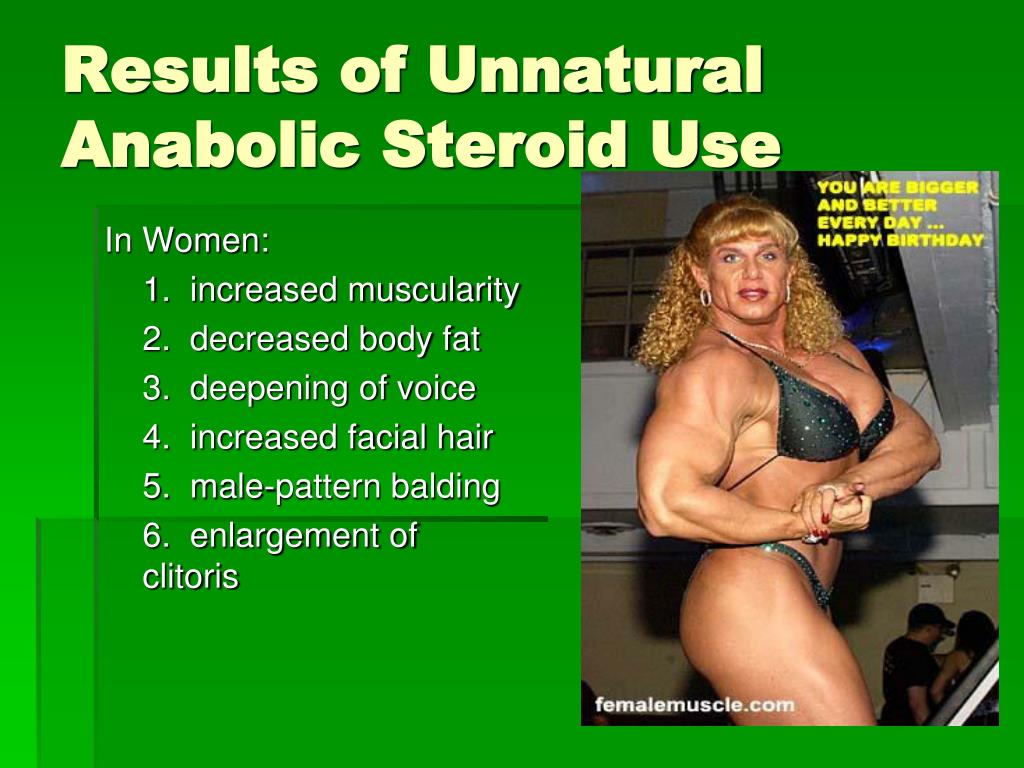 Results of Unnatural Anabolic Steroid Use

In Women:
1. increased muscularity
2. decreased body fat
3. deepening of voice
4. increased facial hair
5. male-pattern balding
6. enlargement of clitoris

YOU ARE BIGGER AND BETTER EVERY DAY ... HAPPY BIRTHDAY

femalemuscle.com